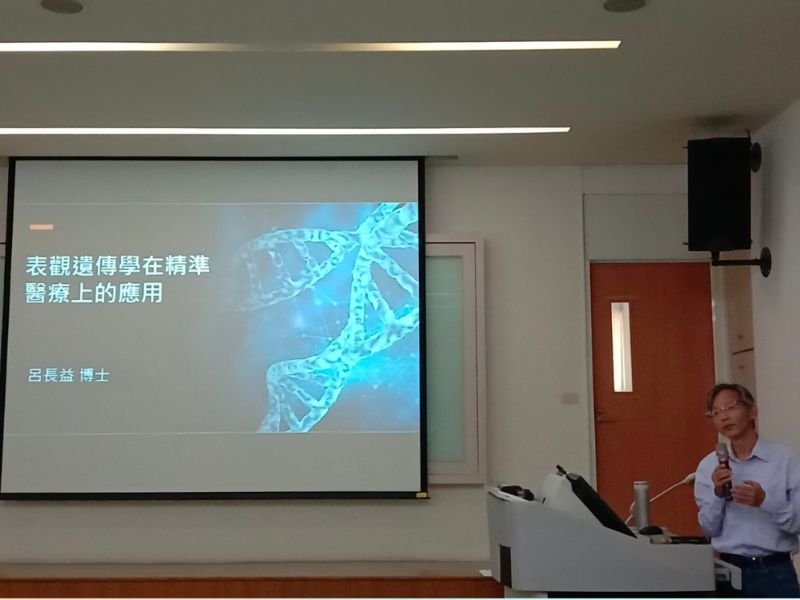 表觀遺傳學在精準醫療上的應用

呂長益 博士